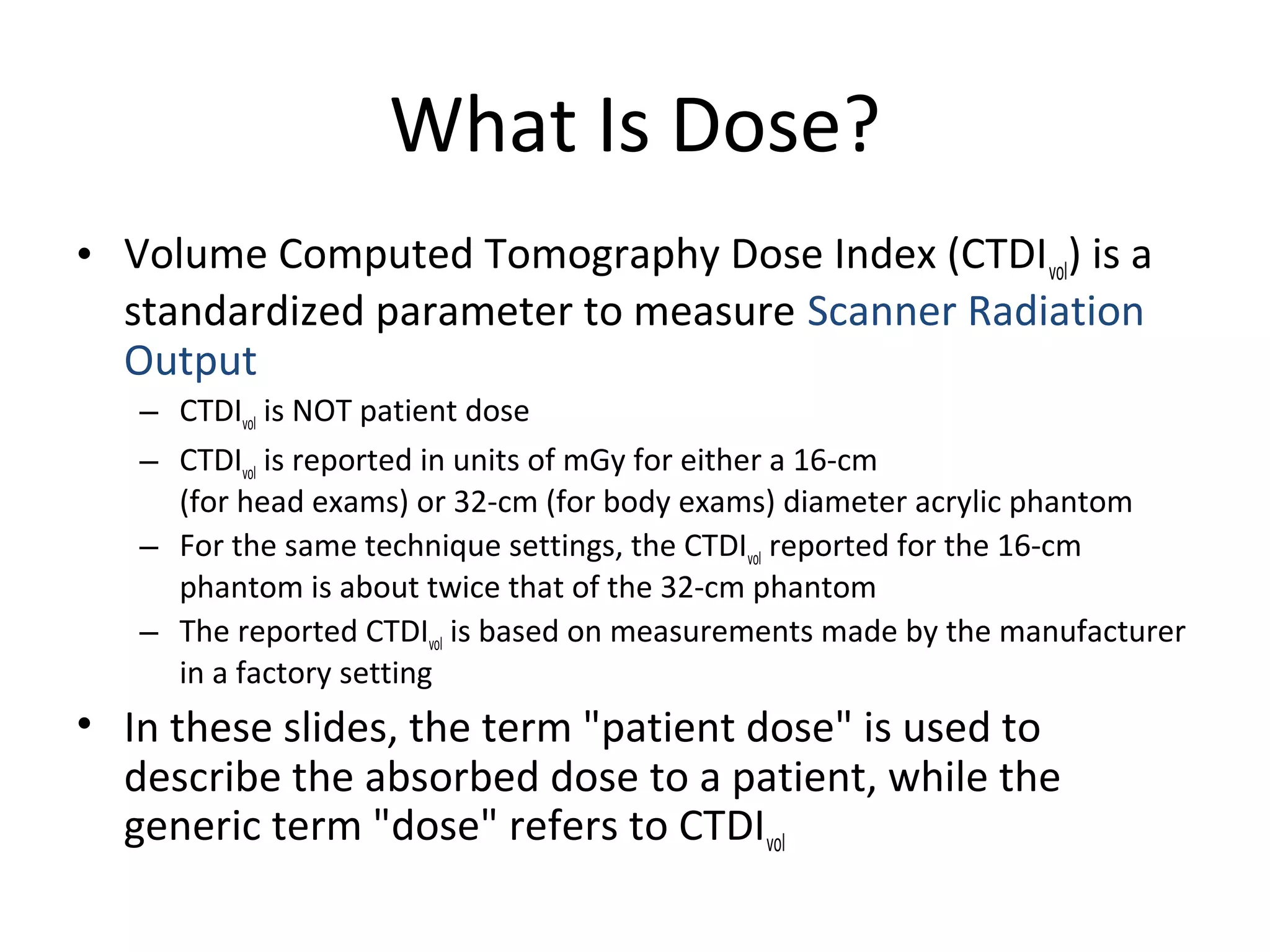 What Is Dose?

• Volume Computed Tomography Dose Index ($CTDI_{vol}$) is a standardized parameter to measure Scanner Radiation Output

– $CTDI_{vol}$ is NOT patient dose

– $CTDI_{vol}$ is reported in units of mGy for either a 16-cm (for head exams) or 32-cm (for body exams) diameter acrylic phantom

– For the same technique settings, the $CTDI_{vol}$ reported for the 16-cm phantom is about twice that of the 32-cm phantom

– The reported $CTDI_{vol}$ is based on measurements made by the manufacturer in a factory setting

• In these slides, the term "patient dose" is used to describe the absorbed dose to a patient, while the generic term "dose" refers to $CTDI_{vol}$